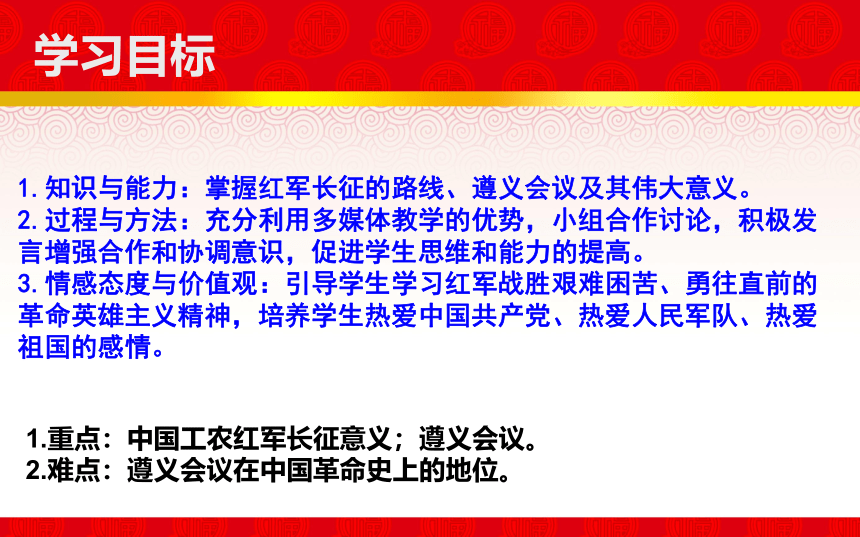 学习目标

1. 知识与能力：掌握红军长征的路线、遵义会议及其伟大意义。
2. 过程与方法：充分利用多媒体教学的优势，小组合作讨论，积极发言增强合作和协调意识，促进学生思维和能力的提高。
3. 情感态度与价值观：引导学生学习红军战胜艰难困苦、勇往直前的革命英雄主义精神，培养学生热爱中国共产党、热爱人民军队、热爱祖国的感情。

1.重点：中国工农红军长征意义；遵义会议。
2.难点：遵义会议在中国革命史上的地位。